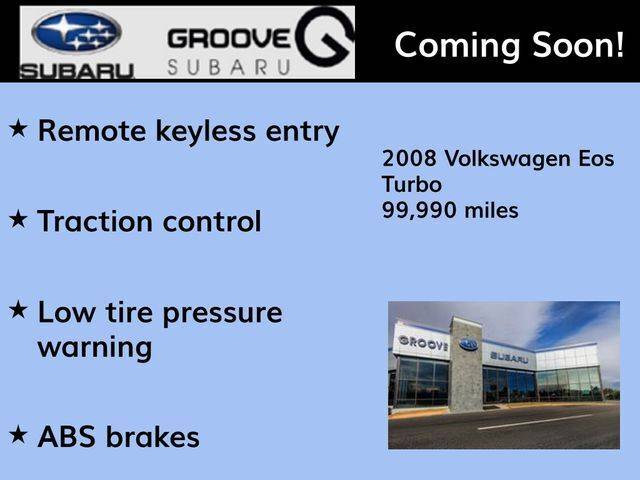 SUBARU

GROOVE
SUBARU

Coming Soon!

★ Remote keyless entry

★ Traction control

★ Low tire pressure warning

★ ABS brakes

2008 Volkswagen Eos Turbo
99,990 miles

GROOVE
SUBARU